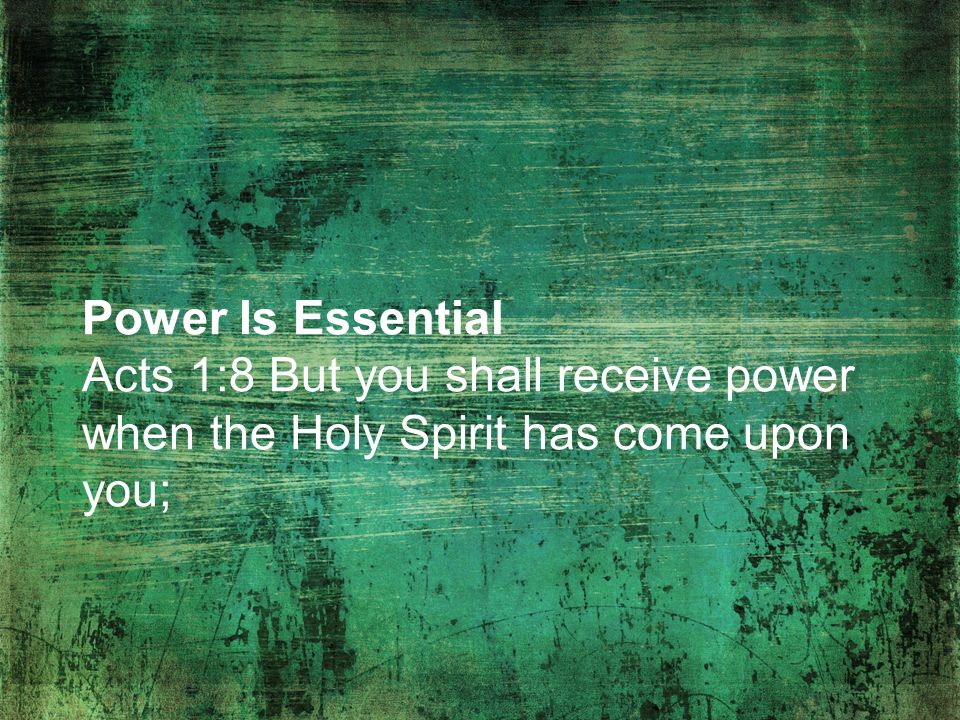 Power Is Essential
Acts 1:8 But you shall receive power when the Holy Spirit has come upon you;